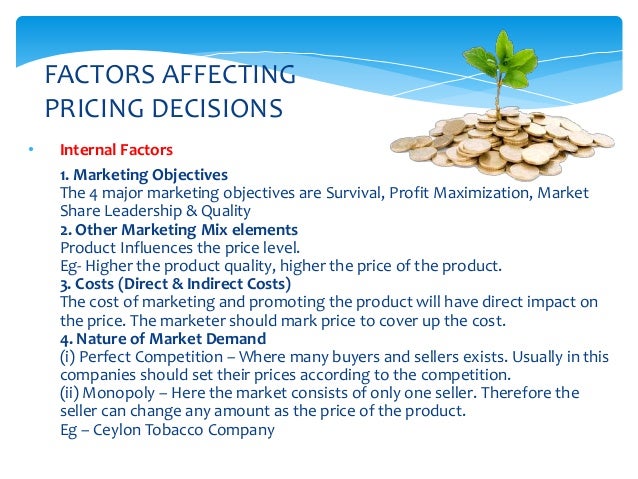 FACTORS AFFECTING PRICING DECISIONS

• Internal Factors

1. Marketing Objectives
The 4 major marketing objectives are Survival, Profit Maximization, Market Share Leadership & Quality
2. Other Marketing Mix elements
Product Influences the price level.
Eg- Higher the product quality, higher the price of the product.
3. Costs (Direct & Indirect Costs)
The cost of marketing and promoting the product will have direct impact on the price. The marketer should mark price to cover up the cost.
4. Nature of Market Demand
(i) Perfect Competition – Where many buyers and sellers exists. Usually in this companies should set their prices according to the competition.
(ii) Monopoly – Here the market consists of only one seller. Therefore the seller can change any amount as the price of the product.
Eg – Ceylon Tobacco Company